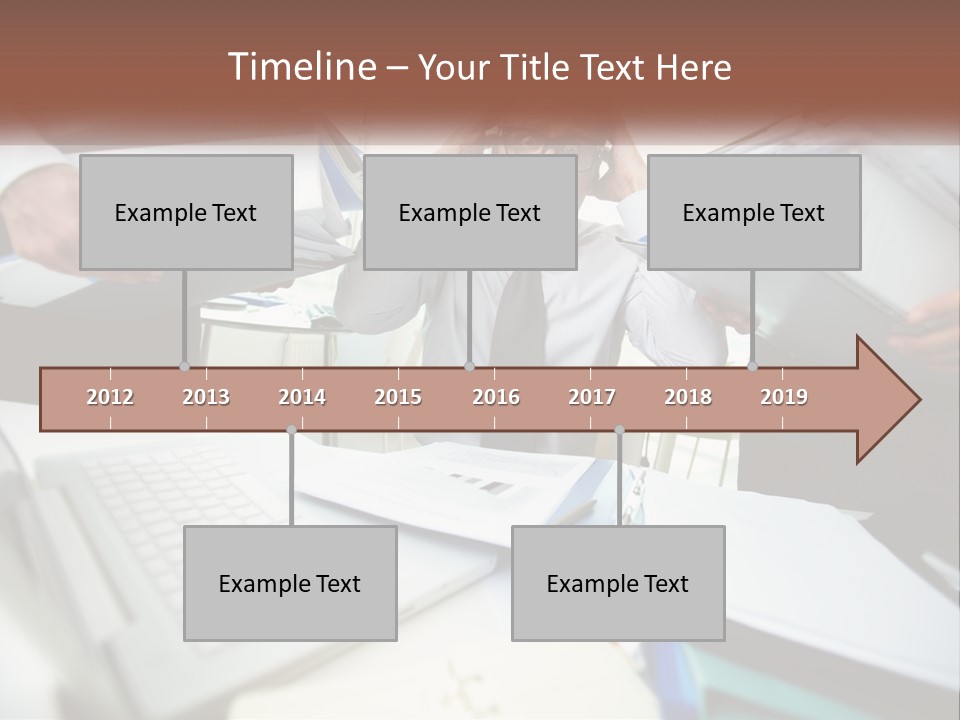 Timeline – Your Title Text Here

Example Text

Example Text

Example Text

2012 2013 2014 2015 2016 2017 2018 2019

Example Text

Example Text